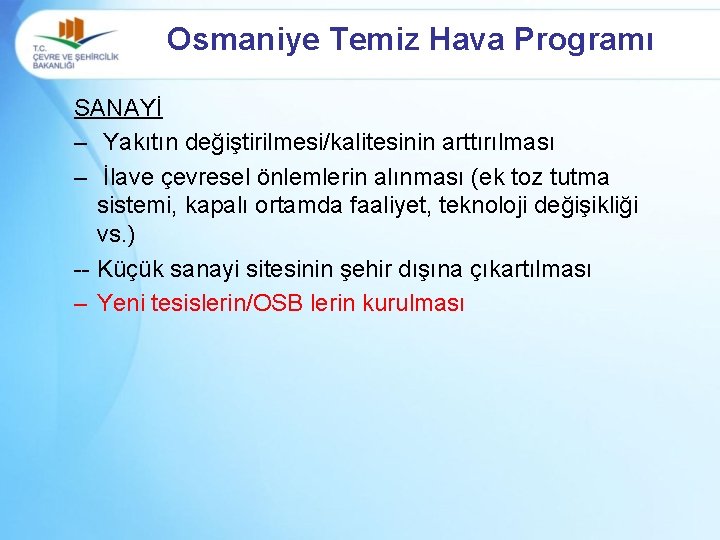 T.C.
ÇEVRE VE ŞEHİRCİLİK
BAKANLIĞI

Osmaniye Temiz Hava Programı

SANAYİ
– Yakıtın değiştirilmesi/kalitesinin arttırılması
– İlave çevresel önlemlerin alınması (ek toz tutma sistemi, kapalı ortamda faaliyet, teknoloji değişikliği vs.)
-- Küçük sanayi sitesinin şehir dışına çıkartılması
– Yeni tesislerin/OSB lerin kurulması